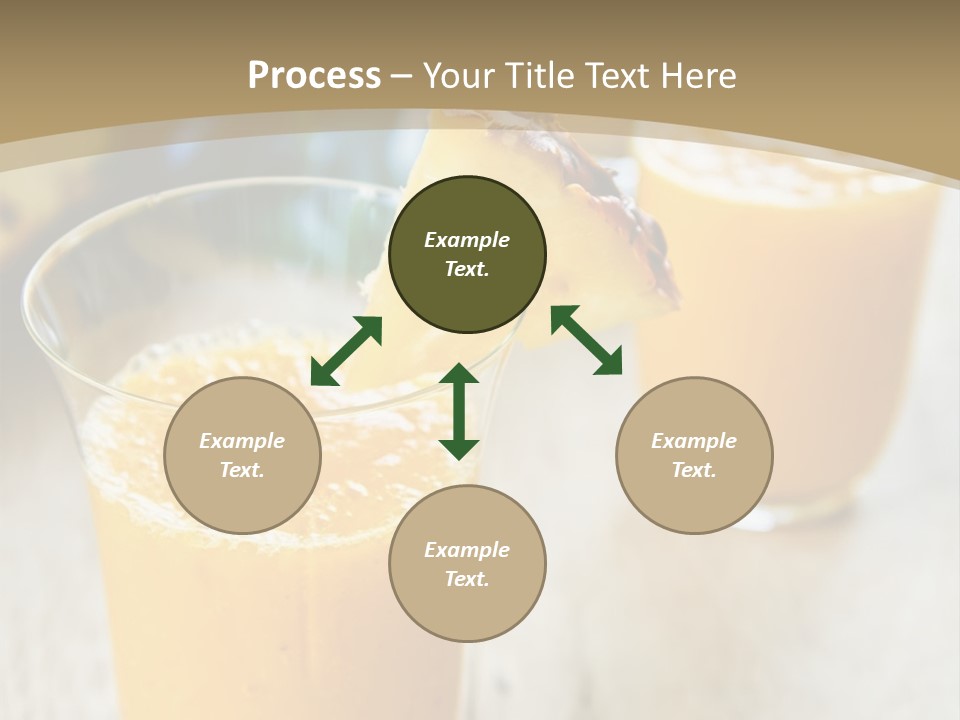 Process – Your Title Text Here

Example Text.

Example Text.

Example Text.

Example Text.